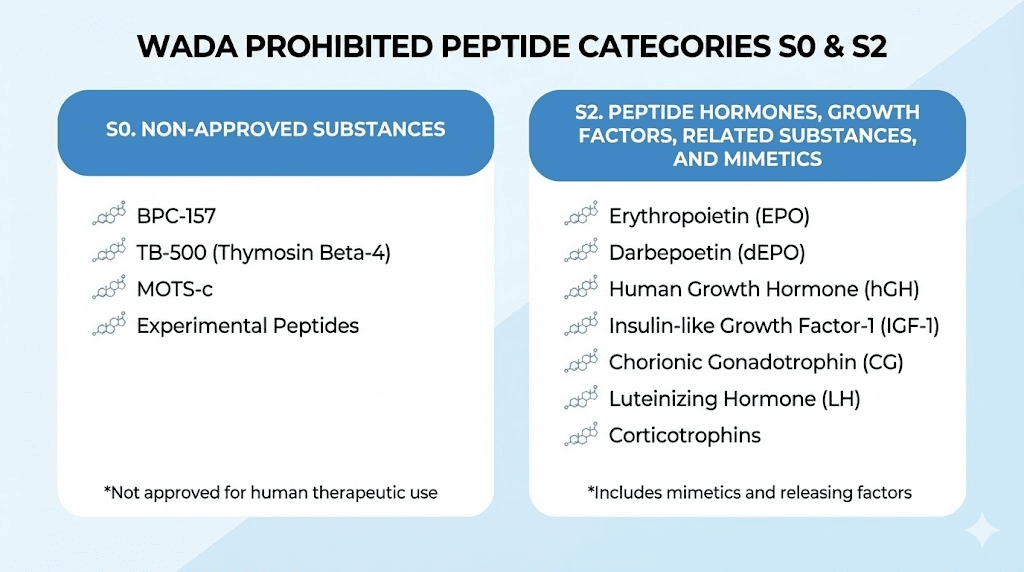 WADA PROHIBITED PEPTIDE CATEGORIES S0 & S2

S0. NON-APPROVED SUBSTANCES

BPC-157
TB-500 (Thymosin Beta-4)
MOTS-c
Experimental Peptides

*Not approved for human therapeutic use

S2. PEPTIDE HORMONES, GROWTH FACTORS, RELATED SUBSTANCES, AND MIMETICS

Erythropoietin (EPO)
Darbepoetin (dEPO)
Human Growth Hormone (hGH)
Insulin-like Growth Factor-1 (IGF-1)
Chorionic Gonadotrophin (CG)
Luteinizing Hormone (LH)
Corticotrophins

*Includes mimetics and releasing factors